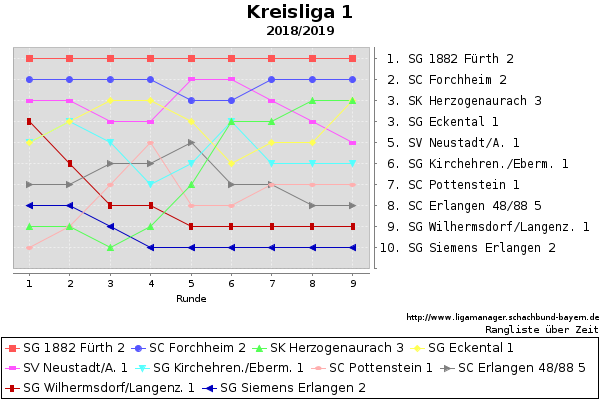 Kreisliga 1
2018/2019

1. SG 1882 Fürth 2
2. SC Forchheim 2
3. SK Herzogenaurach 3
3. SG Eckental 1
5. SV Neustadt/A. 1
6. SG Kirchehren./Eberm. 1
7. SC Pottenstein 1
8. SC Erlangen 48/88 5
9. SG Wilhermsdorf/Langenz. 1
10. SG Siemens Erlangen 2

1 2 3 4 5 6 7 8 9
Runde

http://www.ligamanager.schachbund-bayern.de
Rangliste über Zeit

SG 1882 Fürth 2 SC Forchheim 2 SK Herzogenaurach 3 SG Eckental 1 SV Neustadt/A. 1 SG Kirchehren./Eberm. 1 SC Pottenstein 1 SC Erlangen 48/88 5 SG Wilhermsdorf/Langenz. 1 SG Siemens Erlangen 2